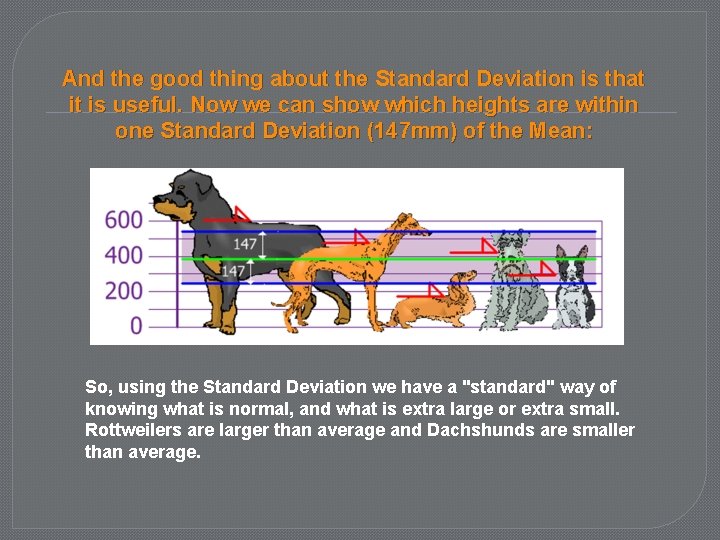 And the good thing about the Standard Deviation is that it is useful. Now we can show which heights are within one Standard Deviation (147mm) of the Mean:

600
400
200
0
147
147

So, using the Standard Deviation we have a "standard" way of knowing what is normal, and what is extra large or extra small. Rottweilers are larger than average and Dachshunds are smaller than average.